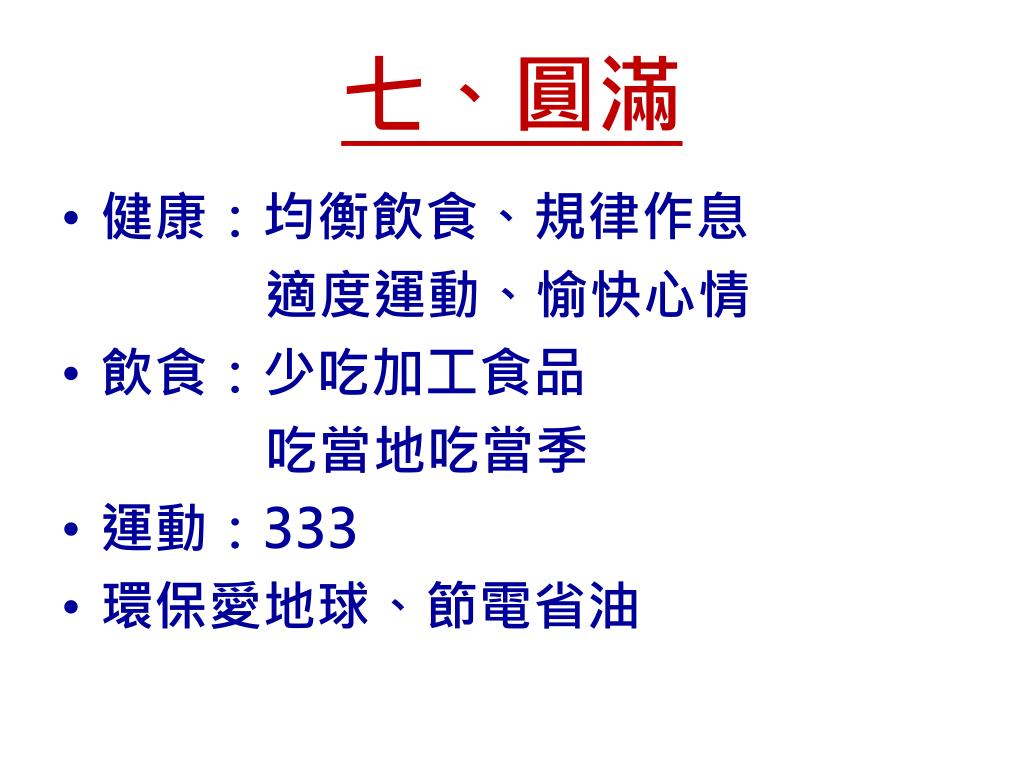 七、圓滿

• 健康：均衡飲食、規律作息
適度運動、愉快心情
• 飲食：少吃加工食品
吃當地吃當季
• 運動：333
• 環保愛地球、節電省油